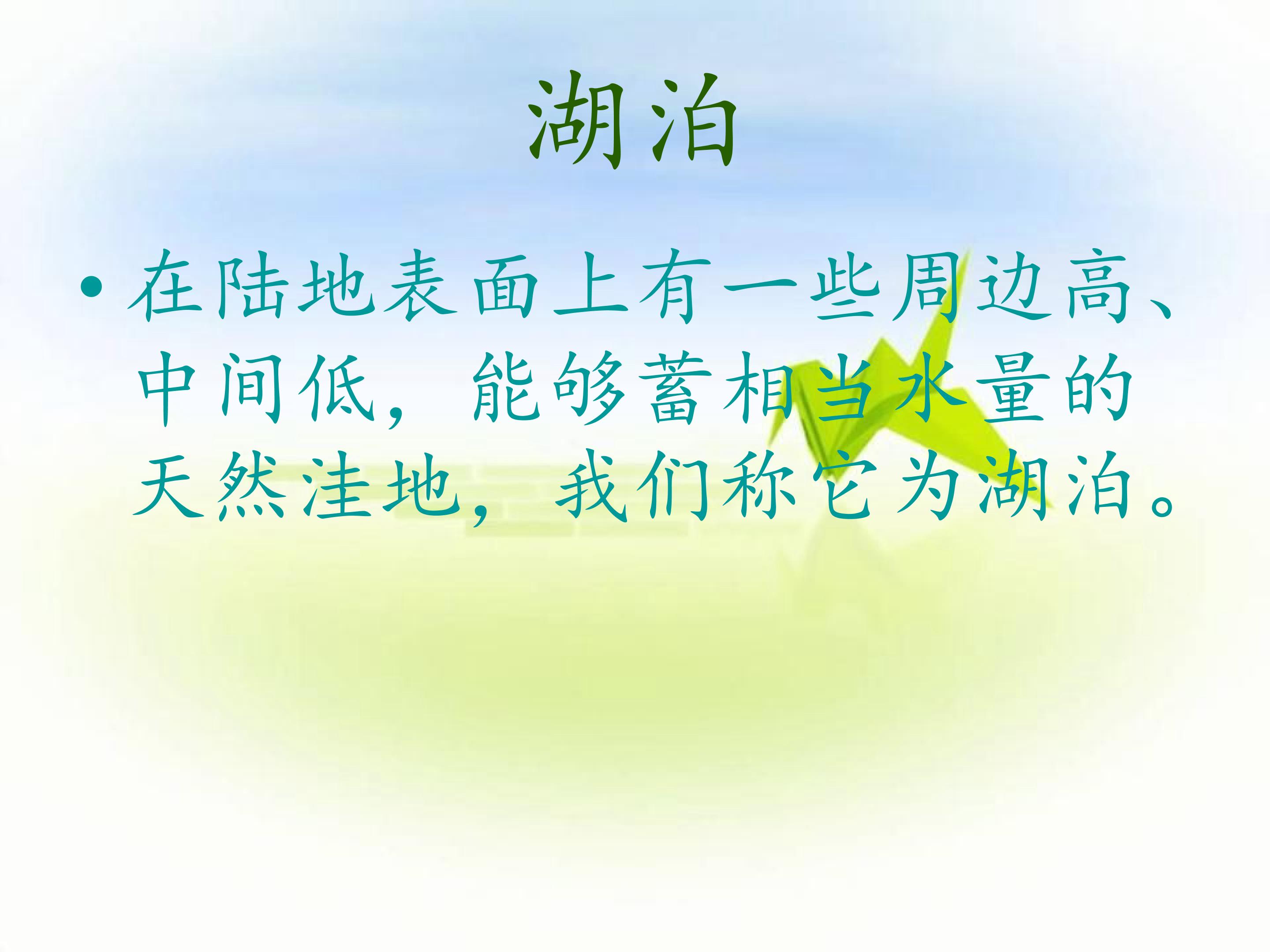 湖泊

• 在陆地表面上有一些周边高、中间低，能够蓄相当水量的天然洼地，我们称它为湖泊。